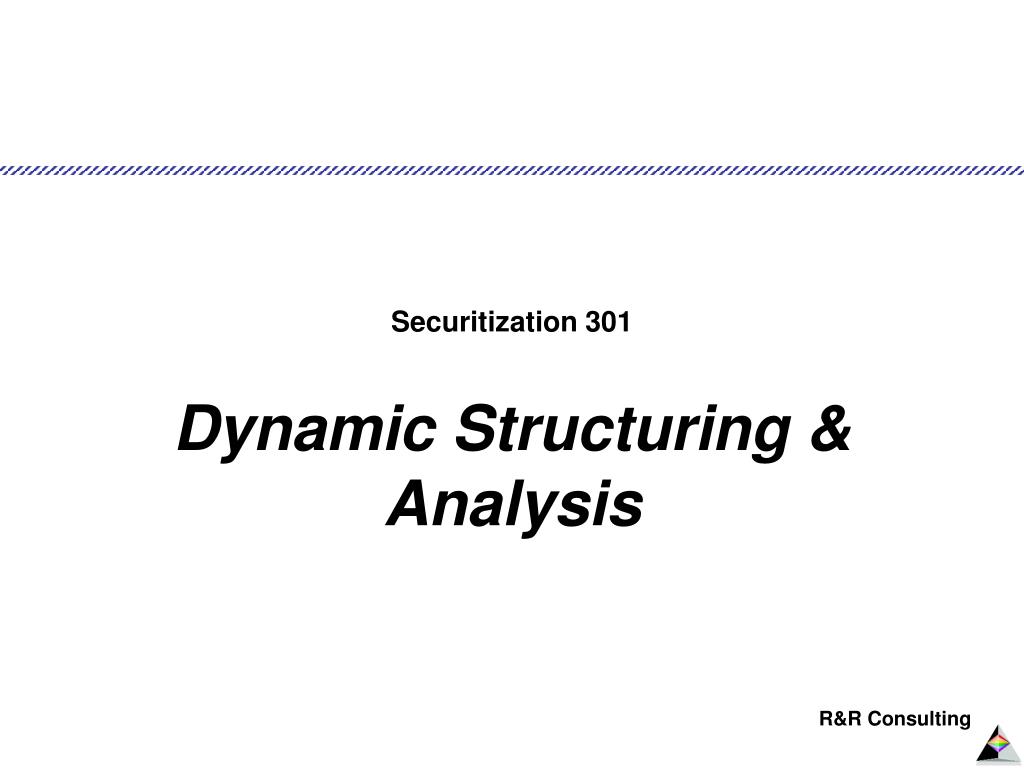 Securitization 301

Dynamic Structuring & Analysis

R&R Consulting